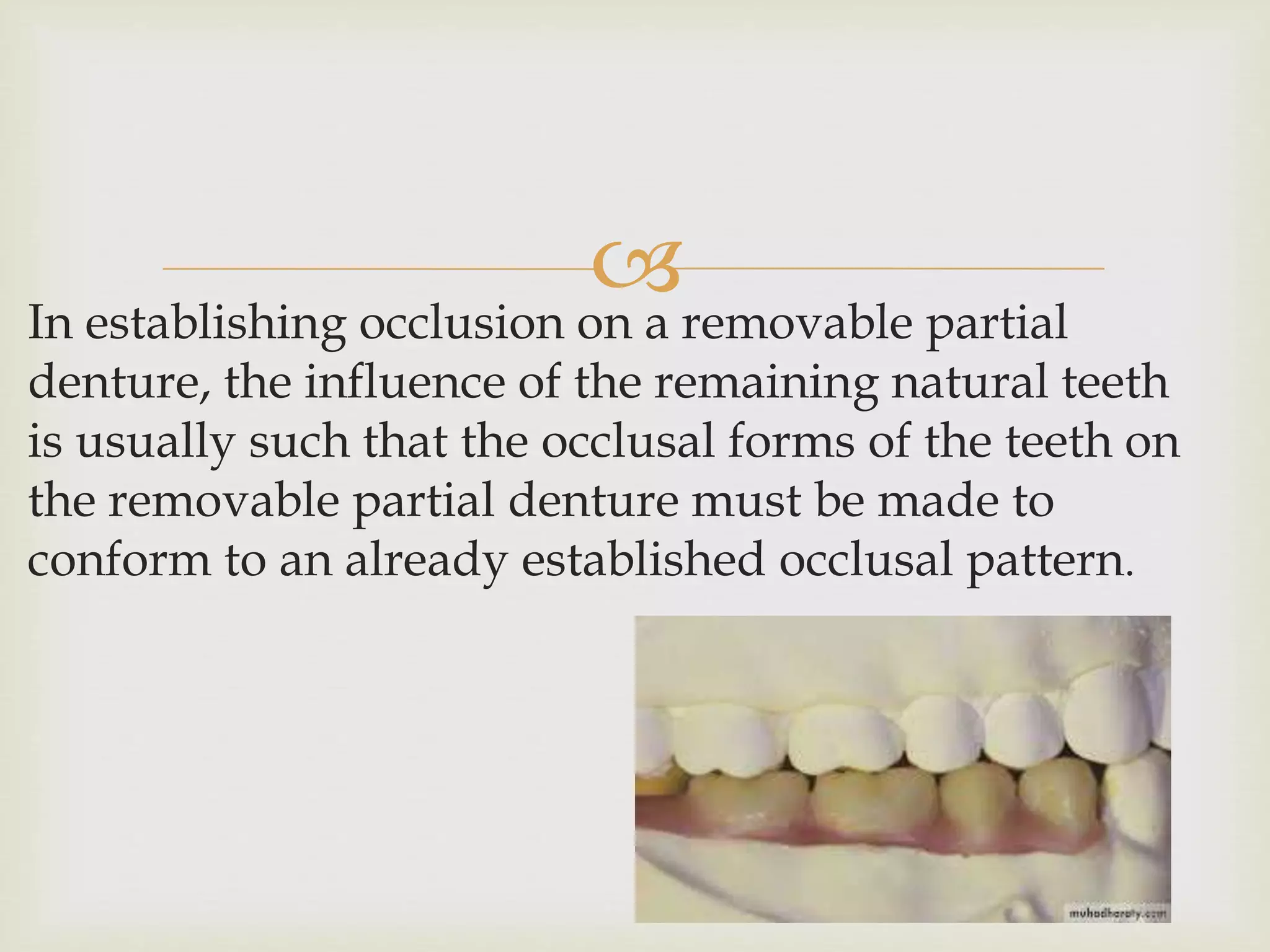 In establishing occlusion on a removable partial denture, the influence of the remaining natural teeth is usually such that the occlusal forms of the teeth on the removable partial denture must be made to conform to an already established occlusal pattern.

muhadharaty.com